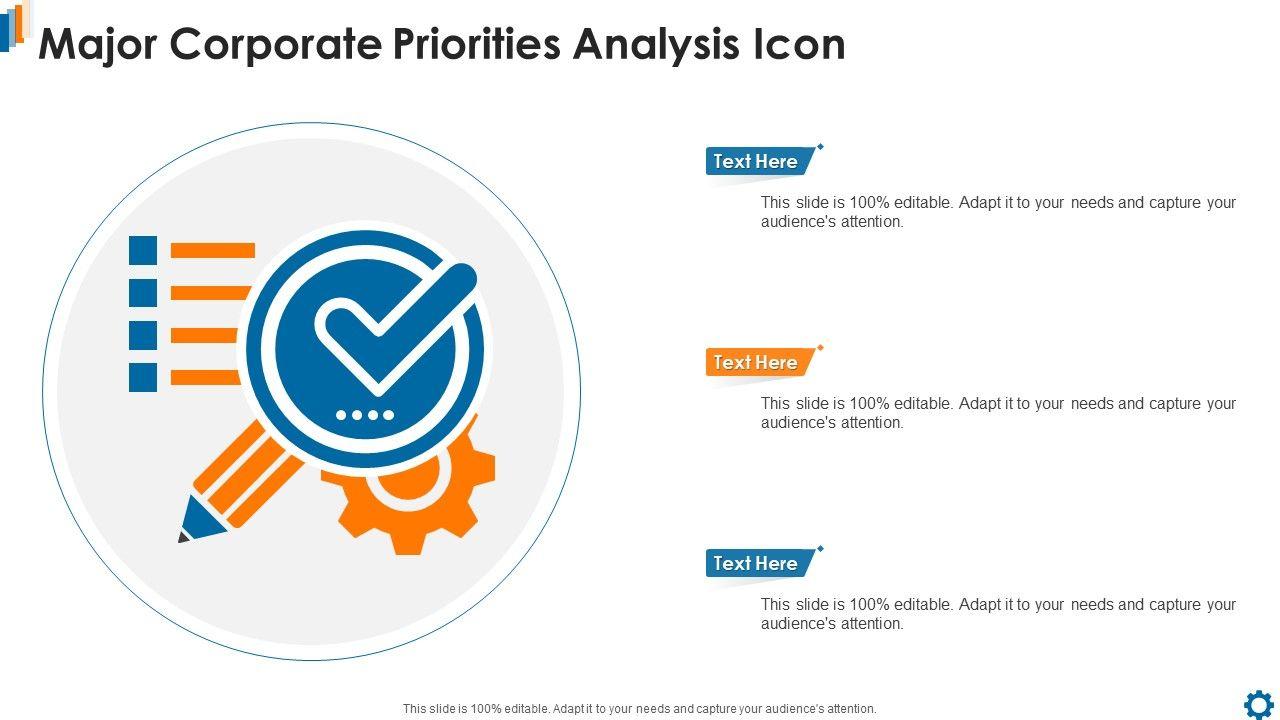 Major Corporate Priorities Analysis Icon

Text Here

This slide is 100% editable. Adapt it to your needs and capture your audience's attention.

Text Here

This slide is 100% editable. Adapt it to your needs and capture your audience's attention.

Text Here

This slide is 100% editable. Adapt it to your needs and capture your audience's attention.

This slide is 100% editable. Adapt it to your needs and capture your audience's attention.